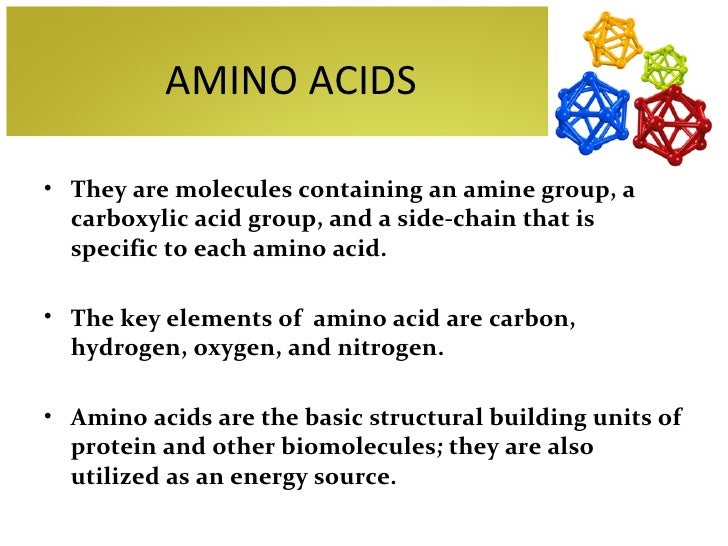 AMINO ACIDS

• They are molecules containing an amine group, a carboxylic acid group, and a side-chain that is specific to each amino acid.

• The key elements of  amino acid are carbon, hydrogen, oxygen, and nitrogen.

• Amino acids are the basic structural building units of protein and other biomolecules; they are also utilized as an energy source.